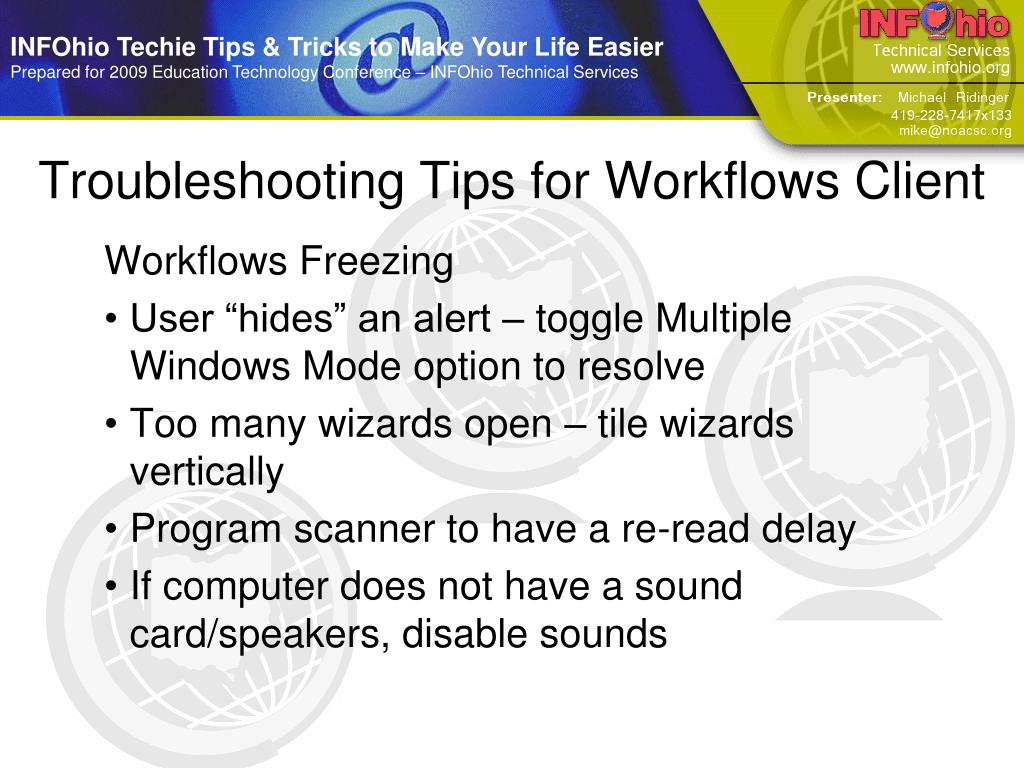 INFOhio Techie Tips & Tricks to Make Your Life Easier
Prepared for 2009 Education Technology Conference – INFOhio Technical Services

INFOhio
Technical Services
www.infohio.org

Presenter: Michael Ridinger
419-228-7417x133
mike@noacsc.org

Troubleshooting Tips for Workflows Client

Workflows Freezing

• User “hides” an alert – toggle Multiple Windows Mode option to resolve

• Too many wizards open – tile wizards vertically

• Program scanner to have a re-read delay

• If computer does not have a sound card/speakers, disable sounds